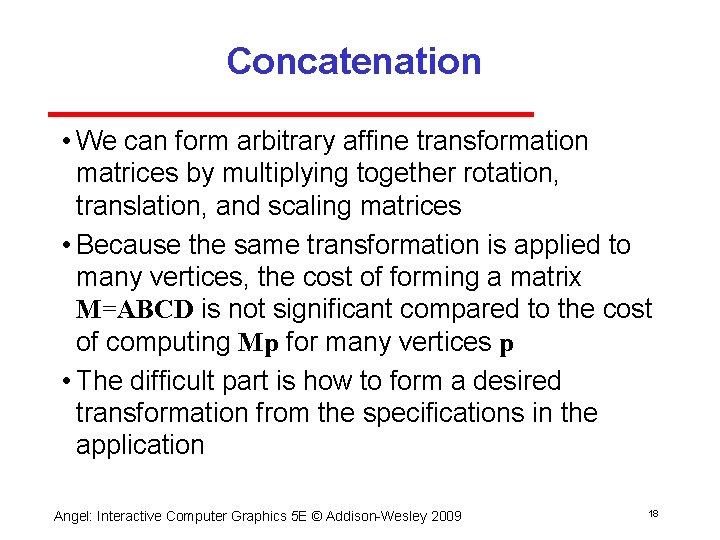 Concatenation

• We can form arbitrary affine transformation matrices by multiplying together rotation, translation, and scaling matrices

• Because the same transformation is applied to many vertices, the cost of forming a matrix $\mathbf{M}=\mathbf{ABCD}$ is not significant compared to the cost of computing $\mathbf{Mp}$ for many vertices $\mathbf{p}$

• The difficult part is how to form a desired transformation from the specifications in the application

Angel: Interactive Computer Graphics 5E © Addison-Wesley 2009

18